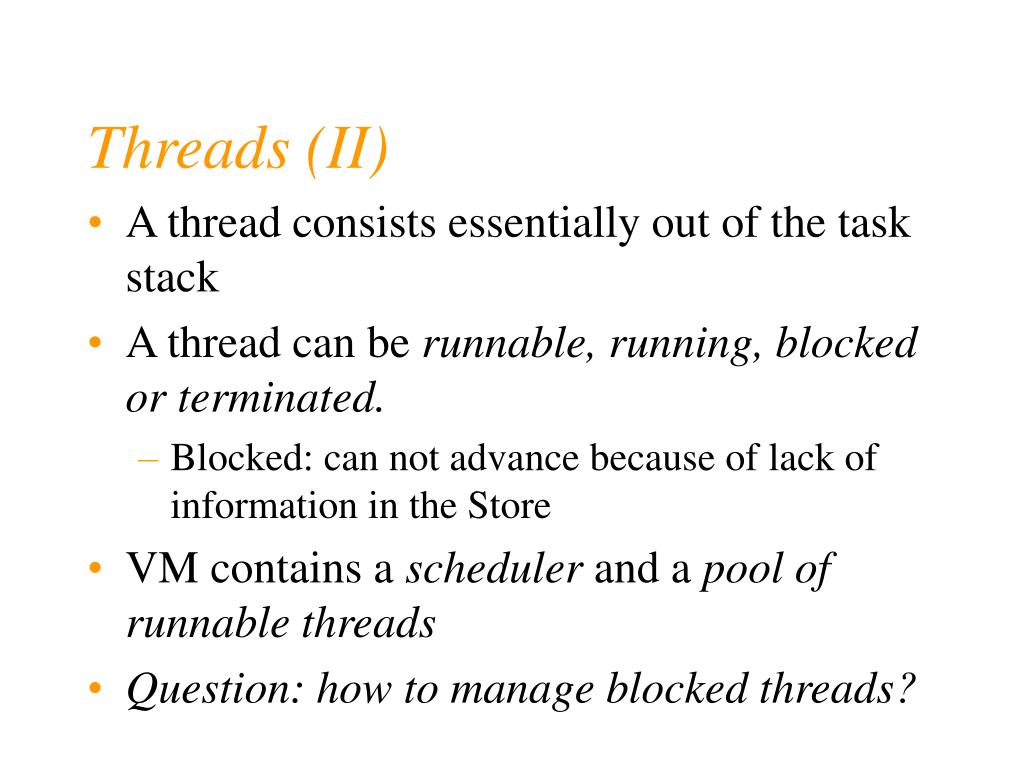 Threads (II)

• A thread consists essentially out of the task stack

• A thread can be runnable, running, blocked or terminated.

– Blocked: can not advance because of lack of information in the Store

• VM contains a scheduler and a pool of runnable threads

• Question: how to manage blocked threads?